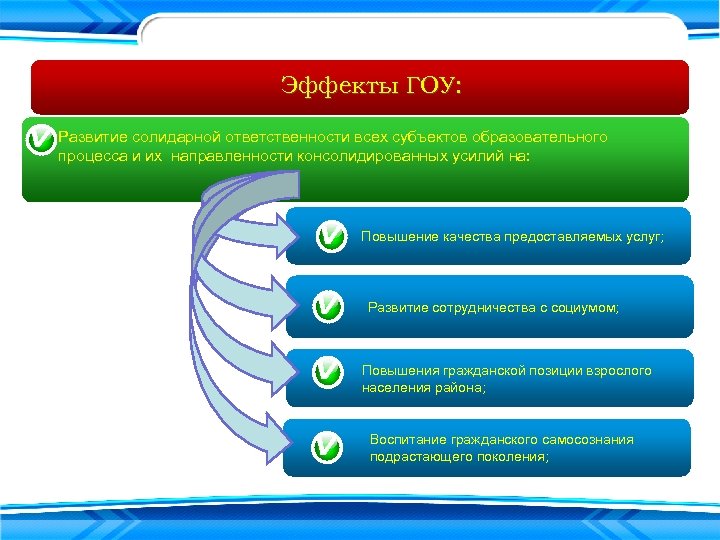 Эффекты ГОУ:

Развитие солидарной ответственности всех субъектов образовательного процесса и их направленности консолидированных усилий на:

Повышение качества предоставляемых услуг;

Развитие сотрудничества с социумом;

Повышения гражданской позиции взрослого населения района;

Воспитание гражданского самосознания подрастающего поколения;